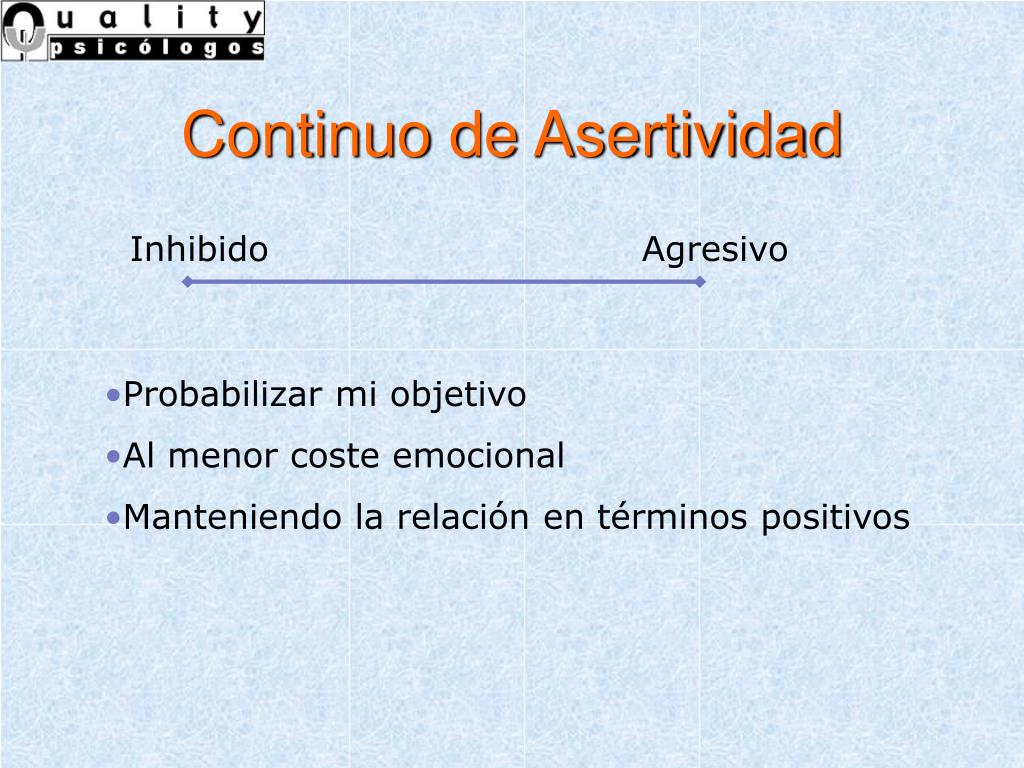 Quality psicólogos

Continuo de Asertividad

Inhibido

Agresivo

•Probabilizar mi objetivo

•Al menor coste emocional

•Manteniendo la relación en términos positivos